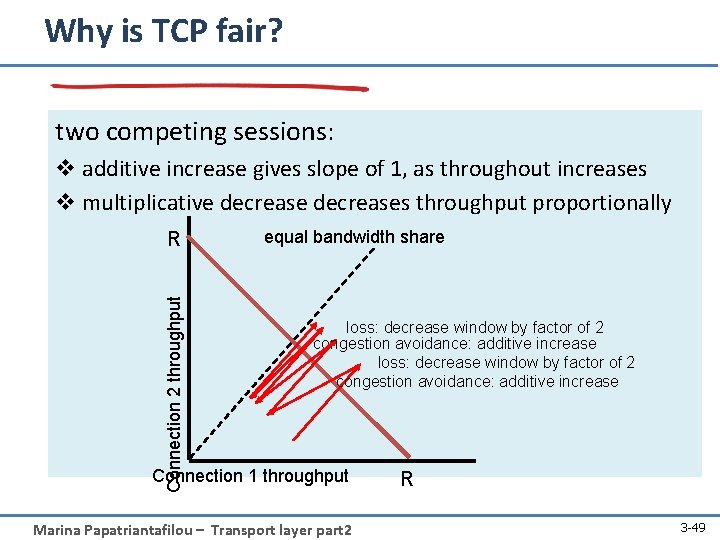 Why is TCP fair?

two competing sessions:

❖ additive increase gives slope of 1, as throughout increases

❖ multiplicative decrease decreases throughput proportionally

R

equal bandwidth share

Connection 2 throughput

loss: decrease window by factor of 2

congestion avoidance: additive increase

loss: decrease window by factor of 2

congestion avoidance: additive increase

Connection 1 throughput

R

Marina Papatriantafilou – Transport layer part2

3-49